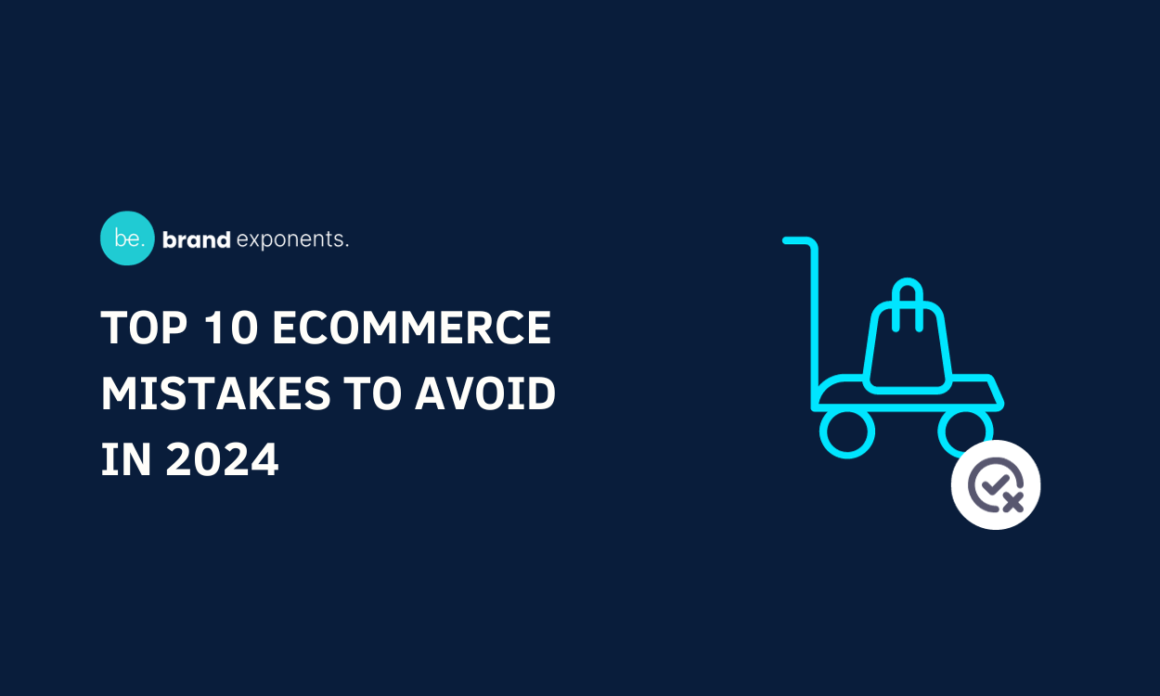 be. brand exponents.

TOP 10 ECOMMERCE MISTAKES TO AVOID IN 2024